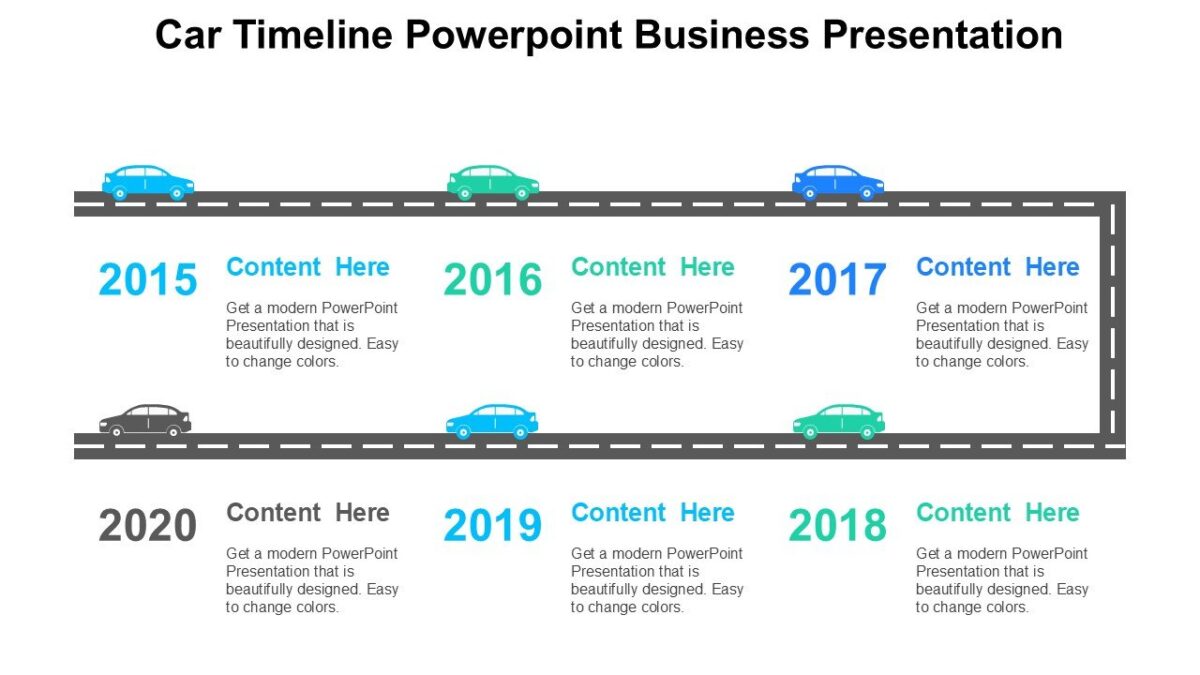 Car Timeline Powerpoint Business Presentation

2015

Content Here

Get a modern PowerPoint Presentation that is beautifully designed. Easy to change colors.

2016

Content Here

Get a modern PowerPoint Presentation that is beautifully designed. Easy to change colors.

2017

Content Here

Get a modern PowerPoint Presentation that is beautifully designed. Easy to change colors.

2020

Content Here

Get a modern PowerPoint Presentation that is beautifully designed. Easy to change colors.

2019

Content Here

Get a modern PowerPoint Presentation that is beautifully designed. Easy to change colors.

2018

Content Here

Get a modern PowerPoint Presentation that is beautifully designed. Easy to change colors.